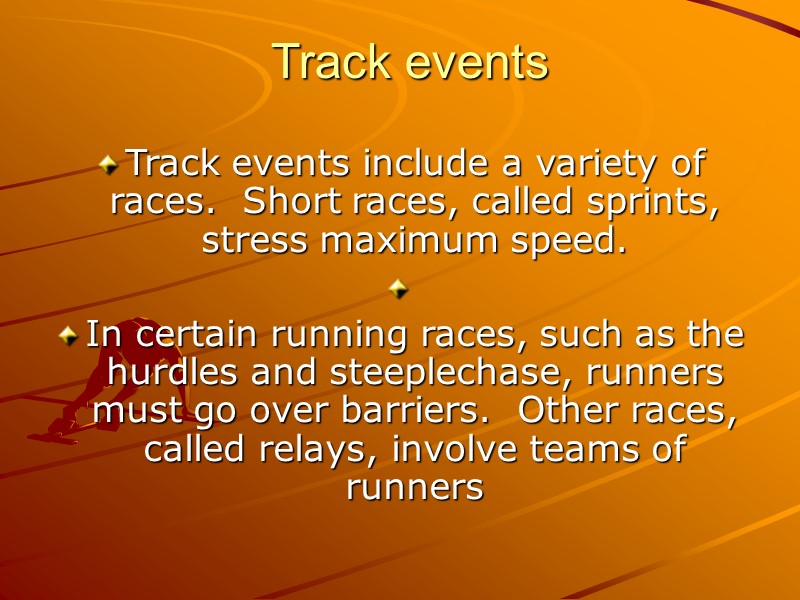 Track events

Track events include a variety of races. Short races, called sprints, stress maximum speed.

In certain running races, such as the hurdles and steeplechase, runners must go over barriers. Other races, called relays, involve teams of runners